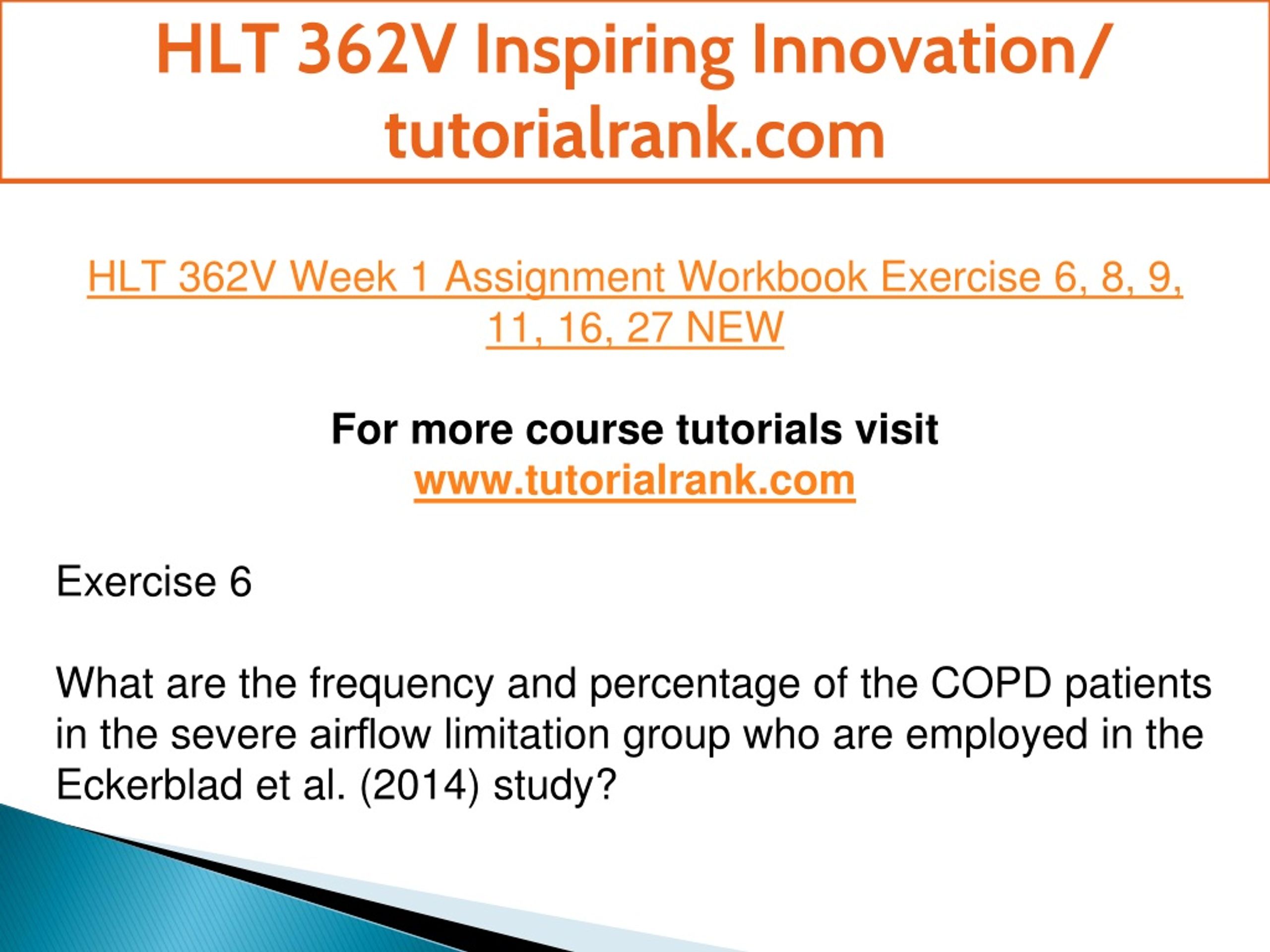 HLT 362V Inspiring Innovation/ tutorialrank.com

HLT 362V Week 1 Assignment Workbook Exercise 6, 8, 9, 11, 16, 27 NEW

For more course tutorials visit
www.tutorialrank.com

Exercise 6

What are the frequency and percentage of the COPD patients in the severe airflow limitation group who are employed in the Eckerblad et al. (2014) study?